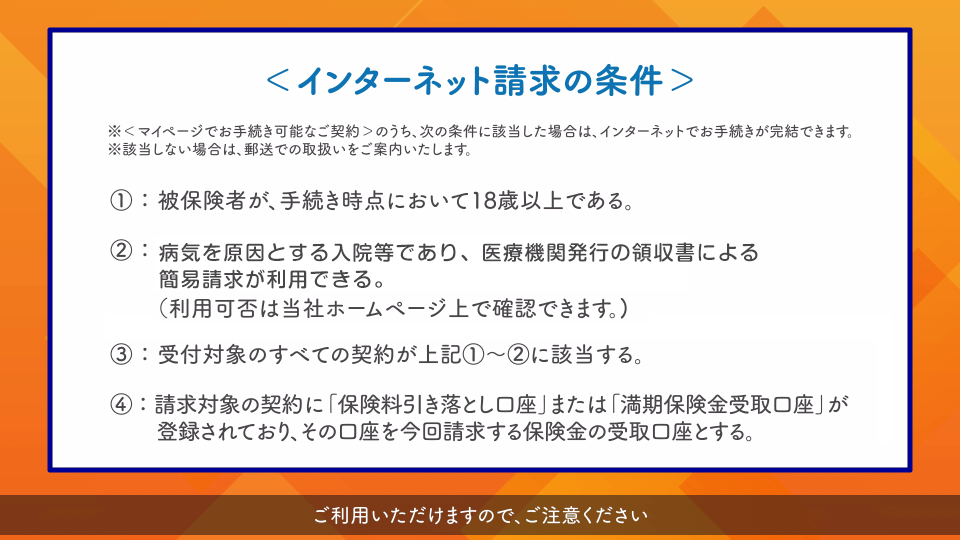 ＜インターネット請求の条件＞

※＜マイページでお手続き可能なご契約＞のうち、次の条件に該当した場合は、インターネットでお手続きが完結できます。
※該当しない場合は、郵送での取扱いをご案内いたします。

①：被保険者が、手続き時点において18歳以上である。

②：病気を原因とする入院等であり、医療機関発行の領収書による簡易請求が利用できる。
（利用可否は当社ホームページ上で確認できます。）

③：受付対象のすべての契約が上記①～②に該当する。

④：請求対象の契約に「保険料引き落とし口座」または「満期保険金受取口座」が登録されており、その口座を今回請求する保険金の受取口座とする。

ご利用いただけますので、ご注意ください